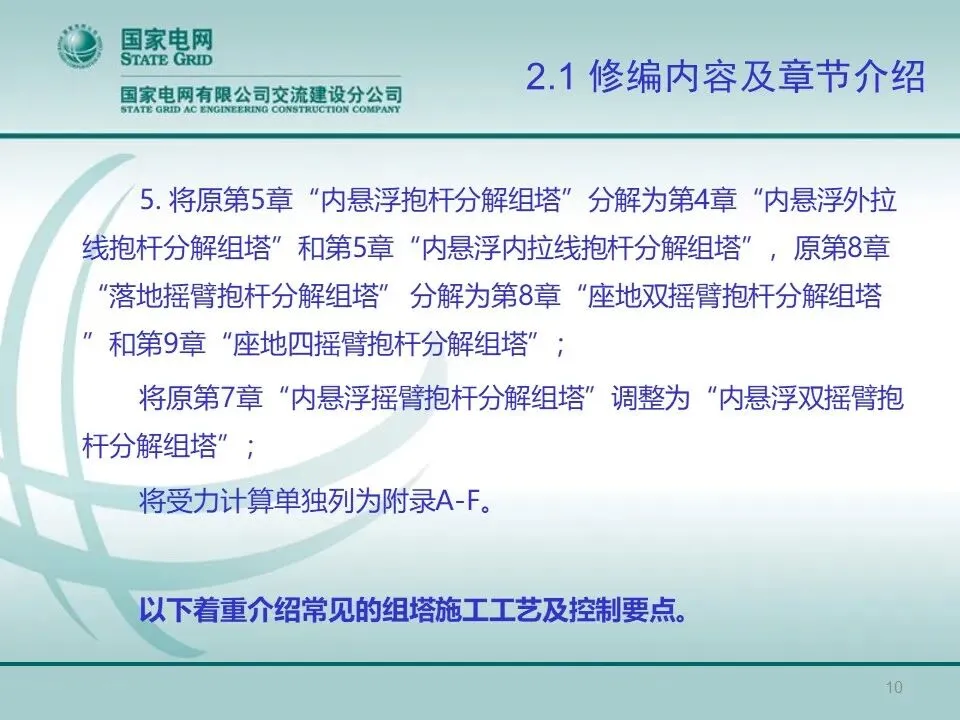 国家电网
STATE GRID
国家电网有限公司交流建设分公司
STATE GRID AC ENGINEERING CONSTRUCTION COMPANY

2.1 修编内容及章节介绍

5. 将原第5章“内悬浮抱杆分解组塔”分解为第4章“内悬浮外拉线抱杆分解组塔”和第5章“内悬浮内拉线抱杆分解组塔”，原第8章“落地摇臂抱杆分解组塔” 分解为第8章“座地双摇臂抱杆分解组塔”和第9章“座地四摇臂抱杆分解组塔”；

将原第7章“内悬浮摇臂抱杆分解组塔”调整为“内悬浮双摇臂抱杆分解组塔”；

将受力计算单独列为附录A-F。

以下着重介绍常见的组塔施工工艺及控制要点。

10